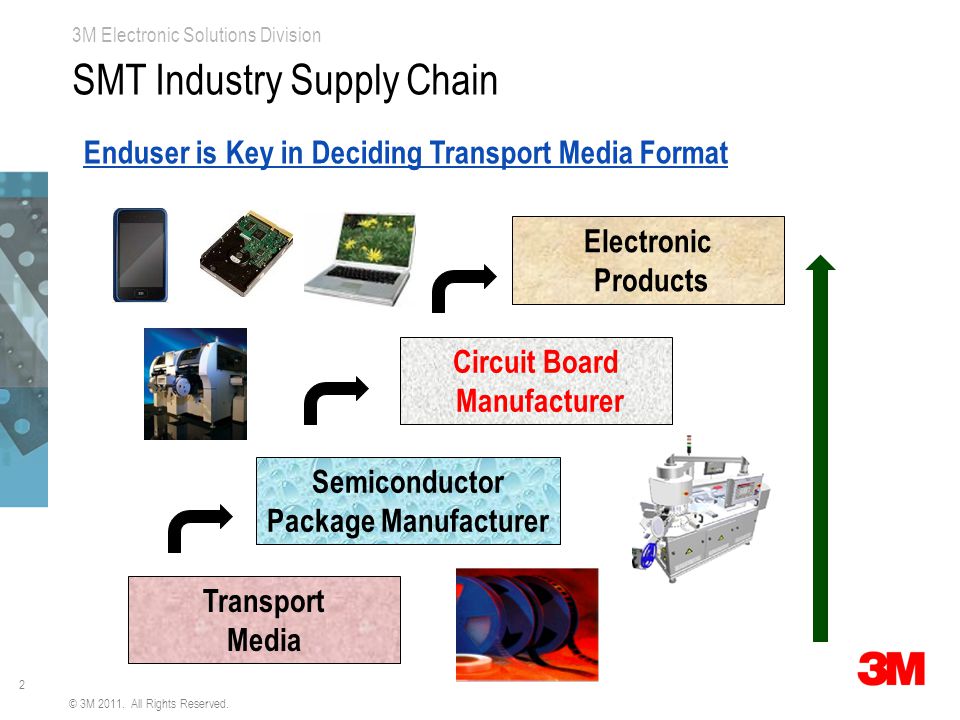 3M Electronic Solutions Division

SMT Industry Supply Chain

Enduser is Key in Deciding Transport Media Format

Electronic Products

Circuit Board Manufacturer

Semiconductor Package Manufacturer

Transport Media

2

© 3M 2011. All Rights Reserved.

3M